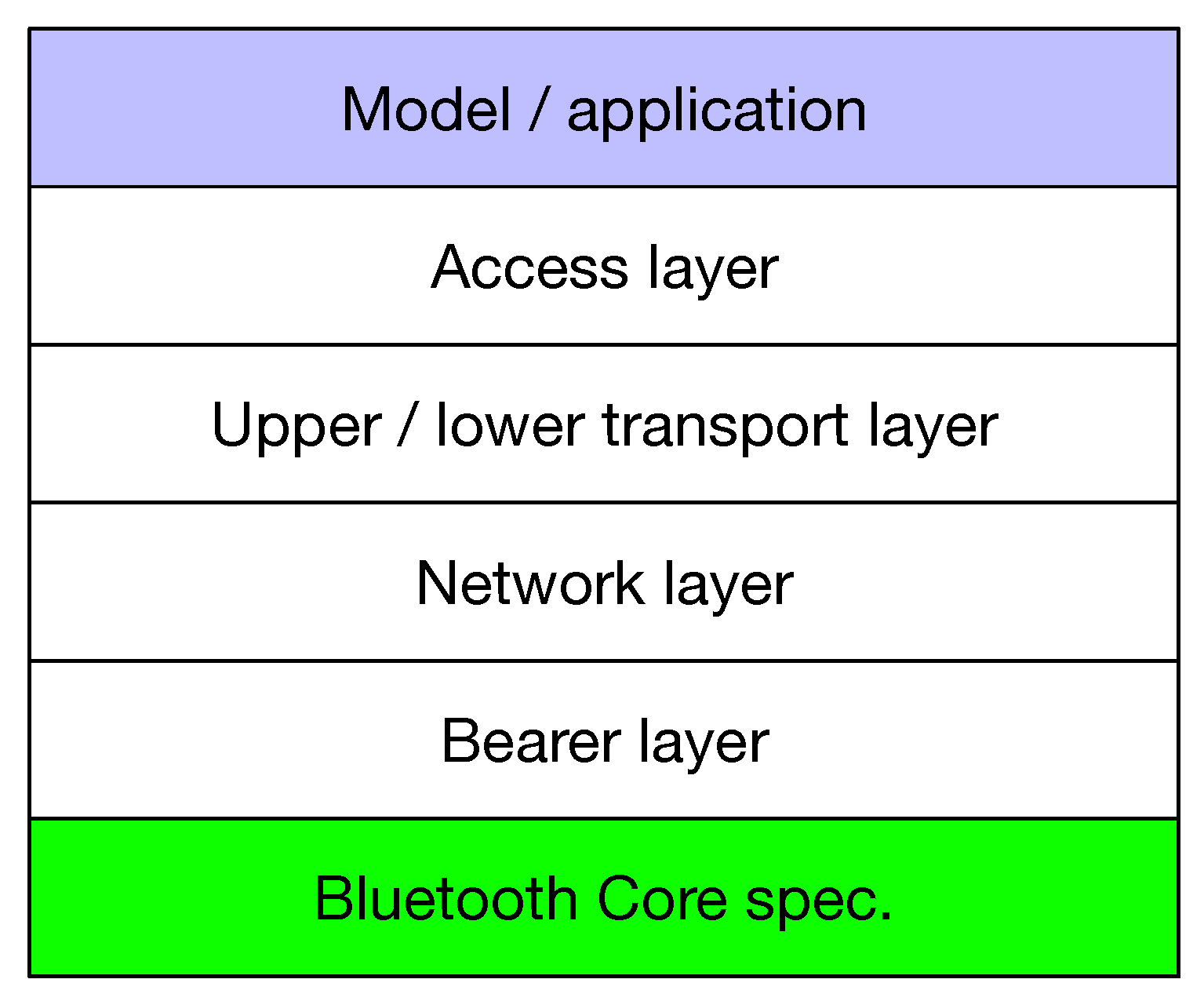 Model / application

Access layer

Upper / lower transport layer

Network layer

Bearer layer

Bluetooth Core spec.